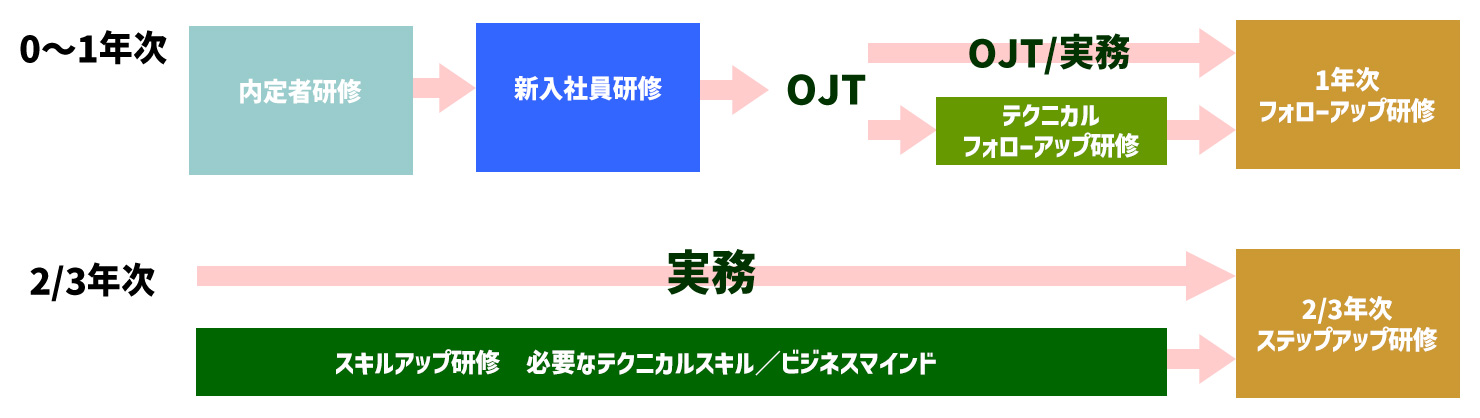 0〜1年次

内定者研修

新入社員研修

OJT

OJT/実務

テクニカル
フォローアップ研修

1年次
フォローアップ研修

2/3年次

実務

スキルアップ研修　必要なテクニカルスキル／ビジネスマインド

2/3年次
ステップアップ研修